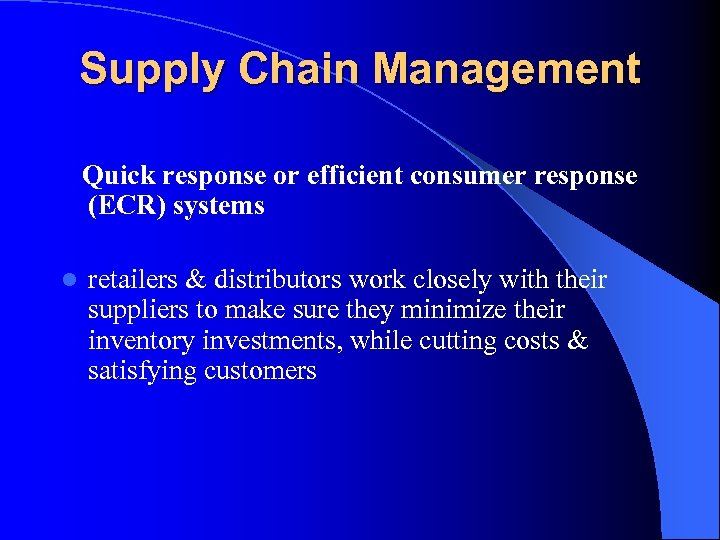 Supply Chain Management

Quick response or efficient consumer response (ECR) systems

- retailers & distributors work closely with their suppliers to make sure they minimize their inventory investments, while cutting costs & satisfying customers